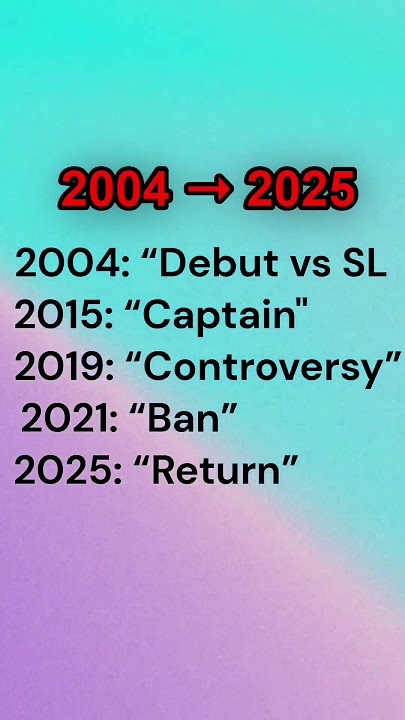 2004 → 2025

2004: “Debut vs SL
2015: “Captain"
2019: “Controversy”
2021: “Ban”
2025: “Return”